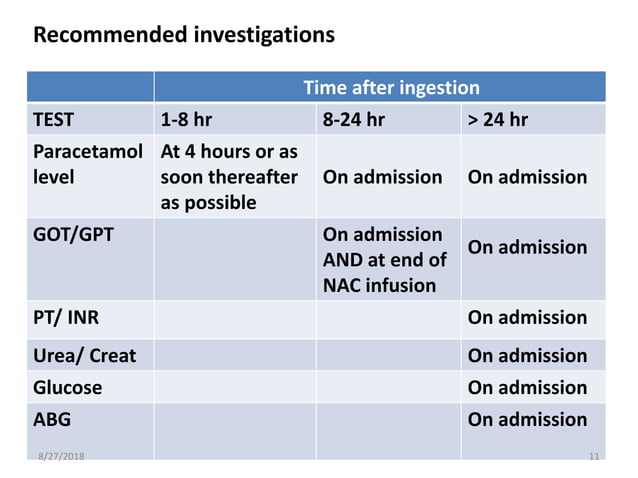 Recommended investigations

| | Time after ingestion | | |
|---|---|---|---|
| TEST | 1-8 hr | 8-24 hr | > 24 hr |
| Paracetamol level | At 4 hours or as soon thereafter as possible | On admission | On admission |
| GOT/GPT | | On admission AND at end of NAC infusion | On admission |
| PT/ INR | | | On admission |
| Urea/ Creat | | | On admission |
| Glucose | | | On admission |
| ABG | | | On admission |

8/27/2018

11